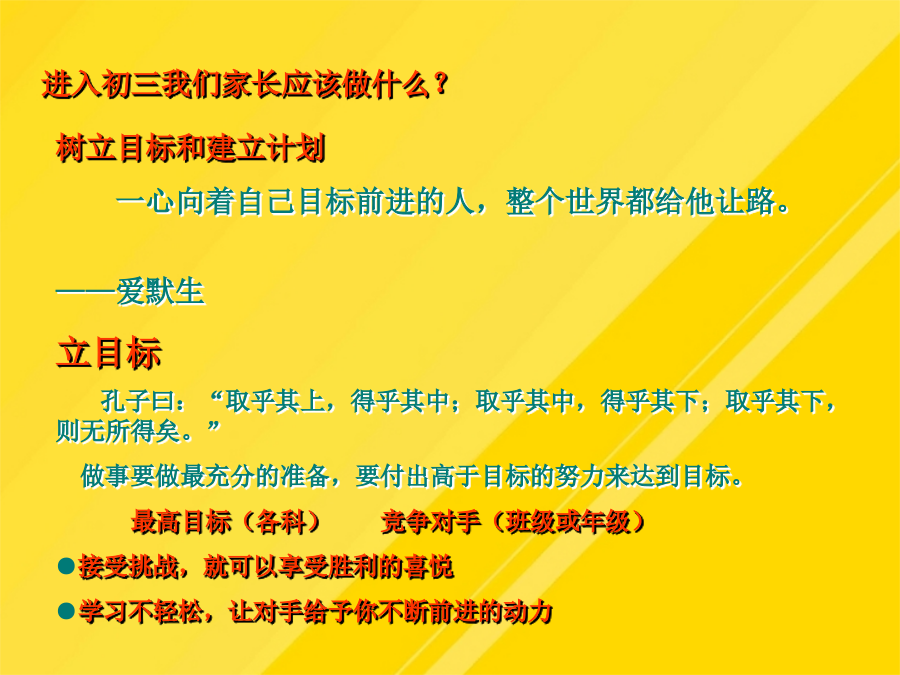 进入初三我们家长应该做什么？

树立目标和建立计划

一心向着自己目标前进的人，整个世界都给他让路。

——爱默生

立目标

孔子曰：“取乎其上，得乎其中；取乎其中，得乎其下；取乎其下，则无所得矣。”

做事要做最充分的准备，要付出高于目标的努力来达到目标。

最高目标（各科）　　竞争对手（班级或年级）

●接受挑战，就可以享受胜利的喜悦

●学习不轻松，让对手给予你不断前进的动力